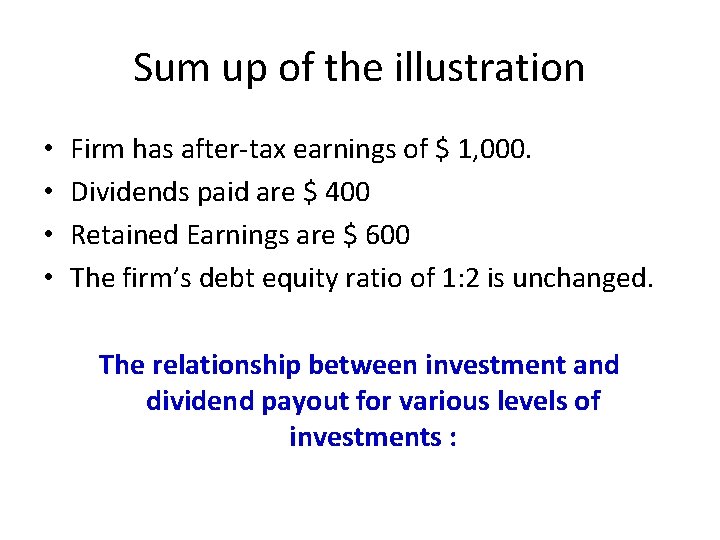 Sum up of the illustration

• Firm has after-tax earnings of \$ 1,000.
• Dividends paid are \$ 400
• Retained Earnings are \$ 600
• The firm's debt equity ratio of 1:2 is unchanged.

The relationship between investment and dividend payout for various levels of investments :